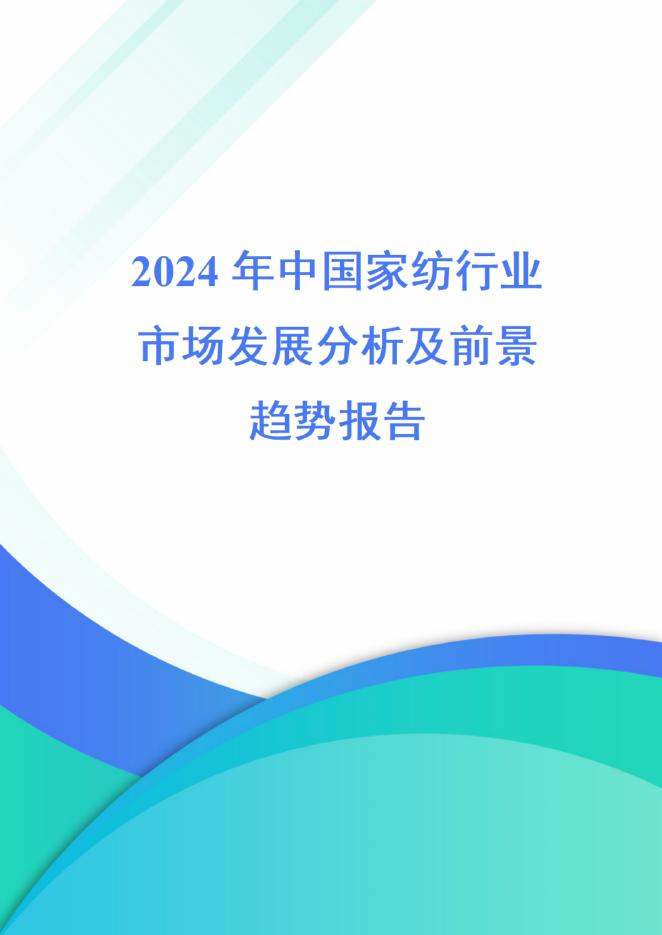 2024 年中国家纺行业市场发展分析及前景趋势报告